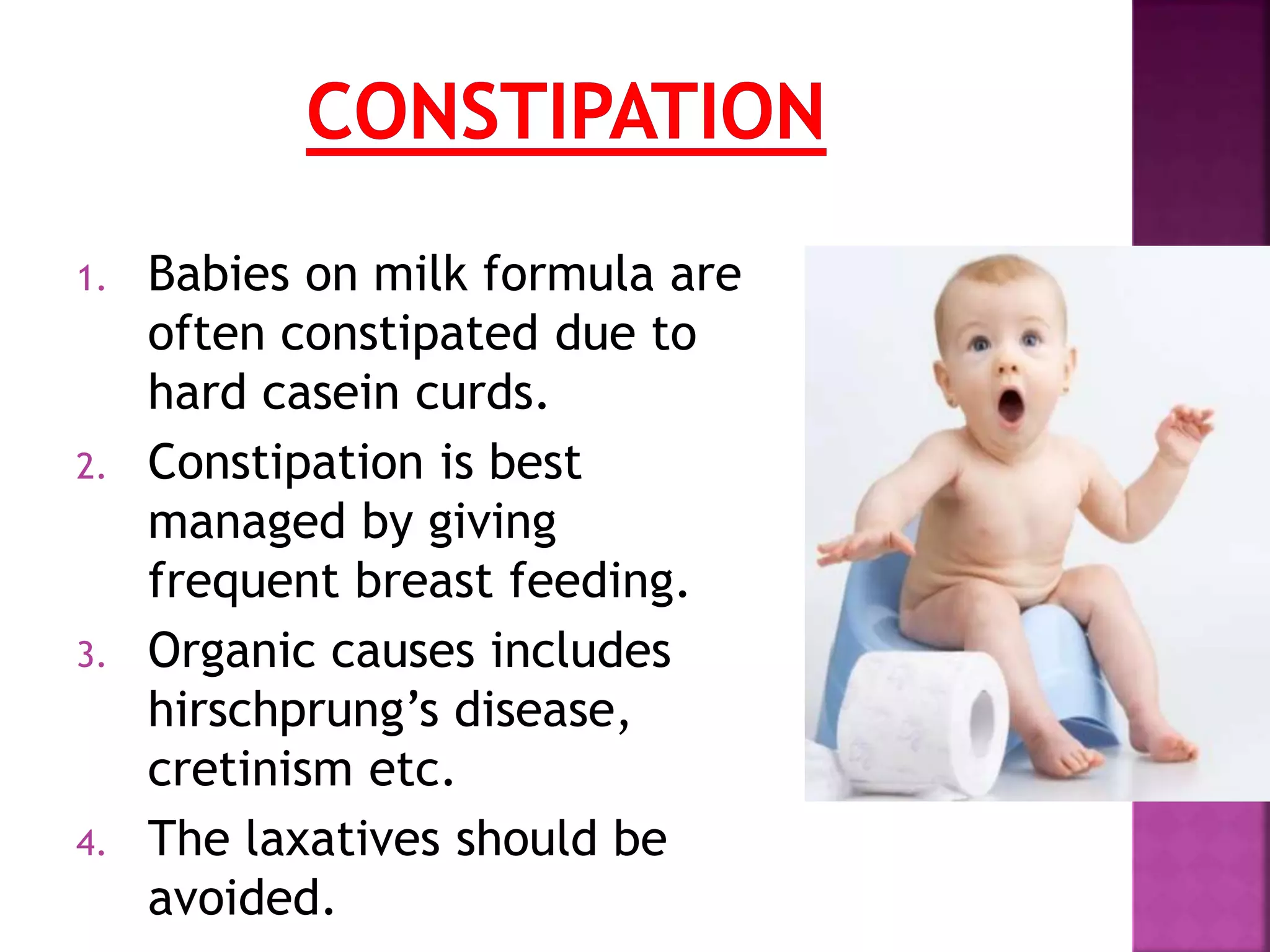 CONSTIPATION

1. Babies on milk formula are often constipated due to hard casein curds.
2. Constipation is best managed by giving frequent breast feeding.
3. Organic causes includes hirschprung's disease, cretinism etc.
4. The laxatives should be avoided.